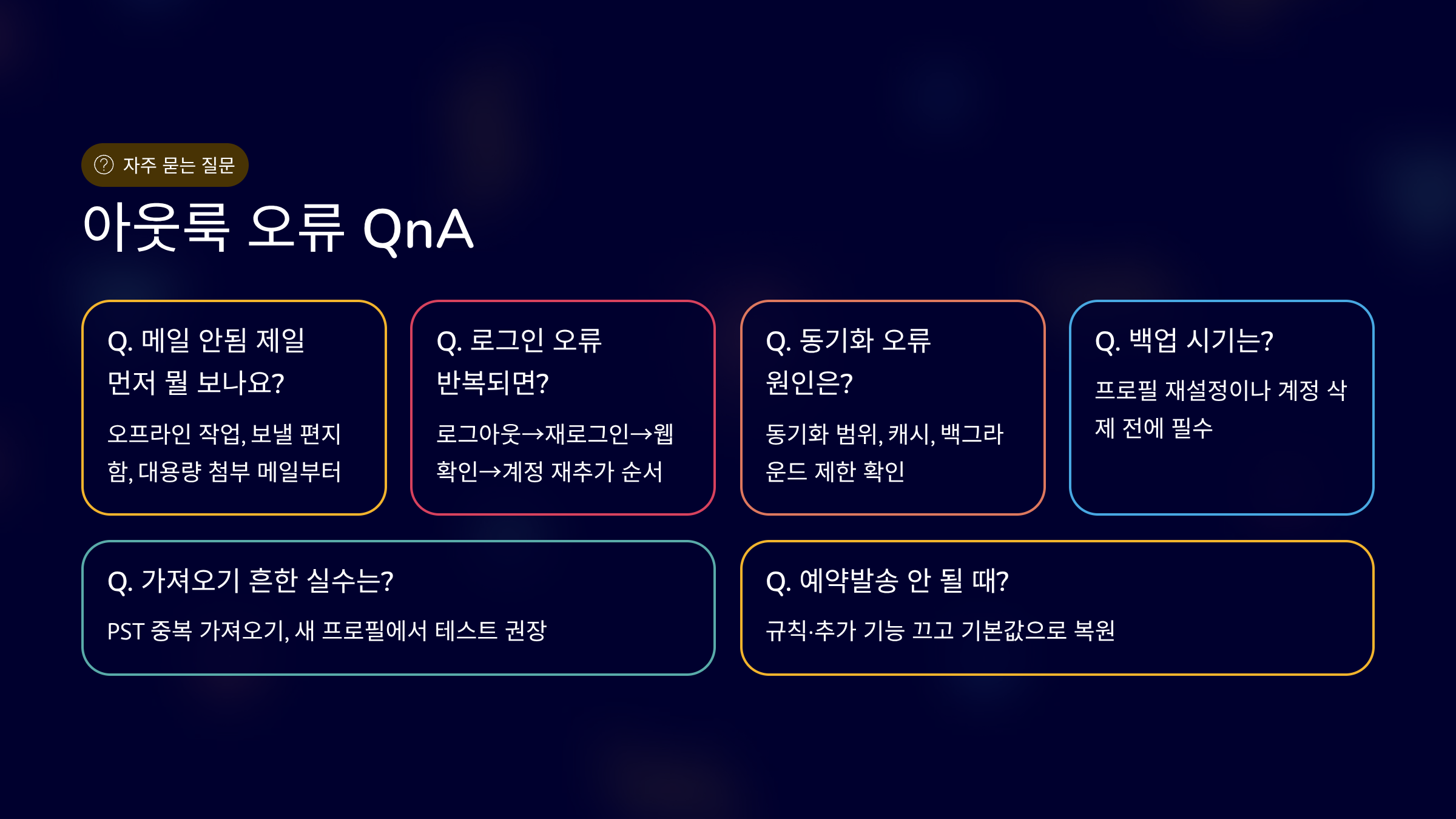 자주 묻는 질문

아웃룩 오류 QnA

Q. 메일 안됨 제일 먼저 뭘 보나요?

오프라인 작업, 보낼 편지함, 대용량 첨부 메일부터

Q. 로그인 오류 반복되면?

로그아웃→재로그인→웹 확인→계정 재추가 순서

Q. 동기화 오류 원인은?

동기화 범위, 캐시, 백그라운드 제한 확인

Q. 백업 시기는?

프로필 재설정이나 계정 삭제 전에 필수

Q. 가져오기 흔한 실수는?

PST 중복 가져오기, 새 프로필에서 테스트 권장

Q. 예약발송 안 될 때?

규칙·추가 기능 끄고 기본값으로 복원